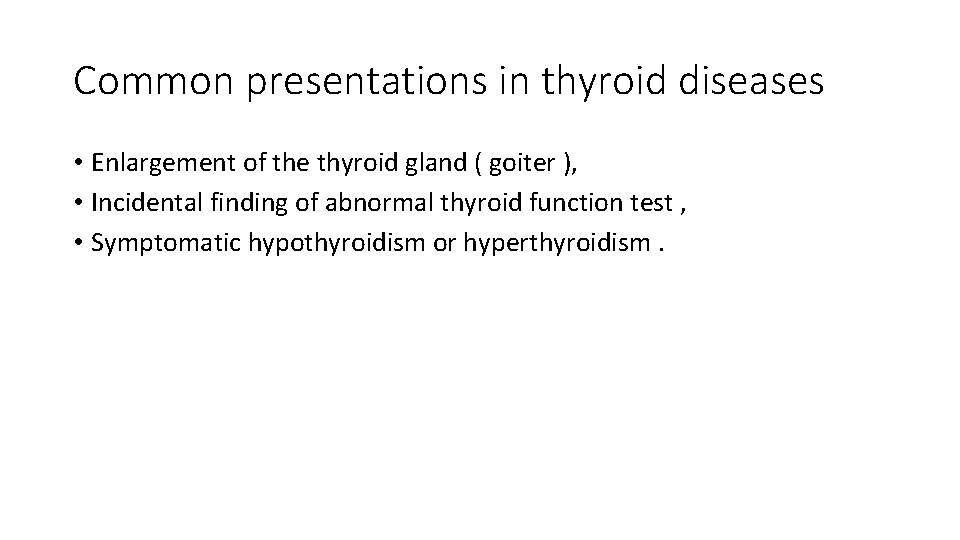 Common presentations in thyroid diseases

• Enlargement of the thyroid gland ( goiter ),
• Incidental finding of abnormal thyroid function test ,
• Symptomatic hypothyroidism or hyperthyroidism .